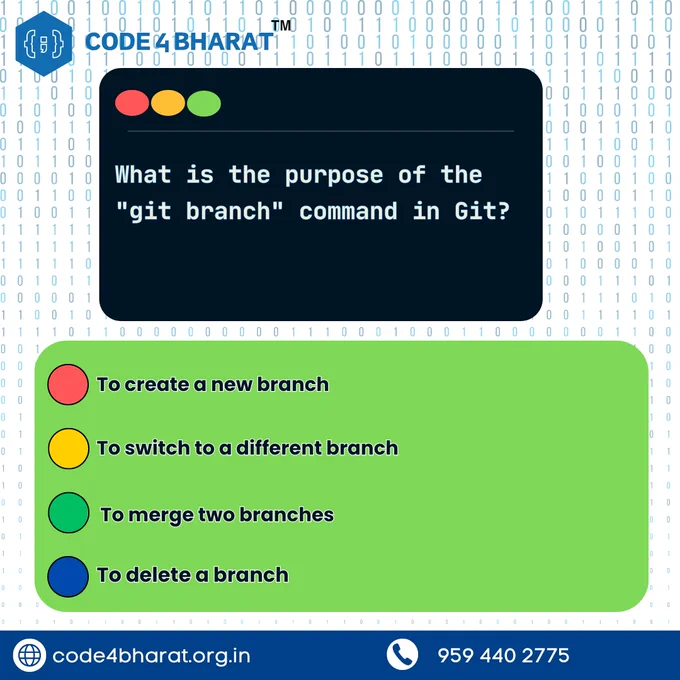 {;} CODE 4 BHARAT™

What is the purpose of the "git branch" command in Git?

To create a new branch

To switch to a different branch

To merge two branches

To delete a branch

code4bharat.org.in

959 440 2775